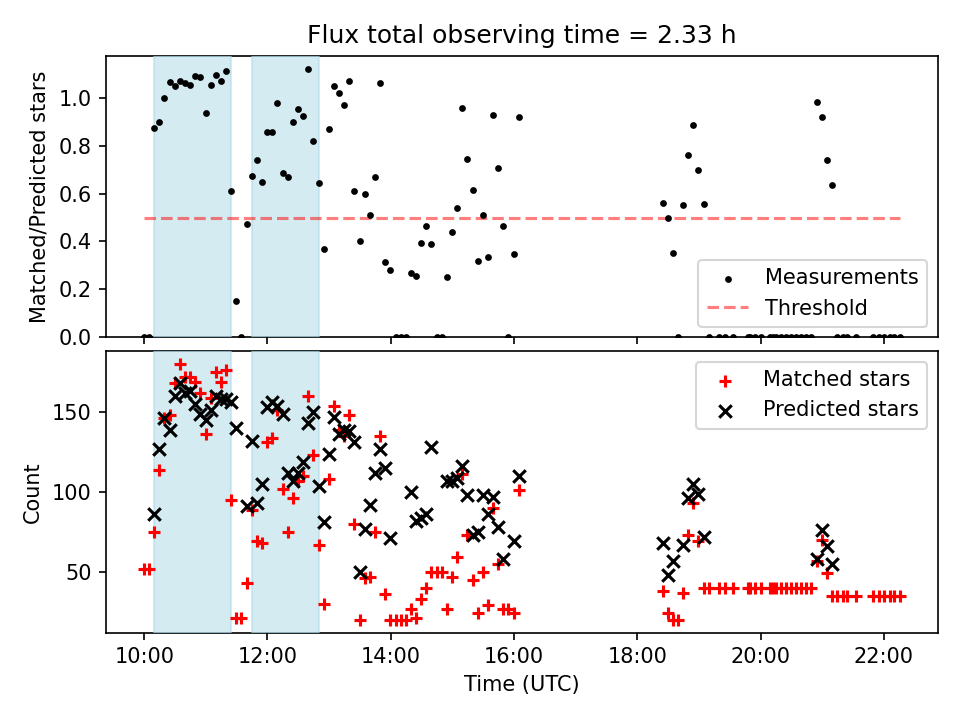 Flux total observing time = 2.33 h

Matched/Predicted stars

1.0
0.8
0.6
0.4
0.2
0.0

Measurements
Threshold

Count

150
100
50

Matched stars
Predicted stars

10:00
12:00
14:00
16:00
18:00
20:00
22:00

Time (UTC)